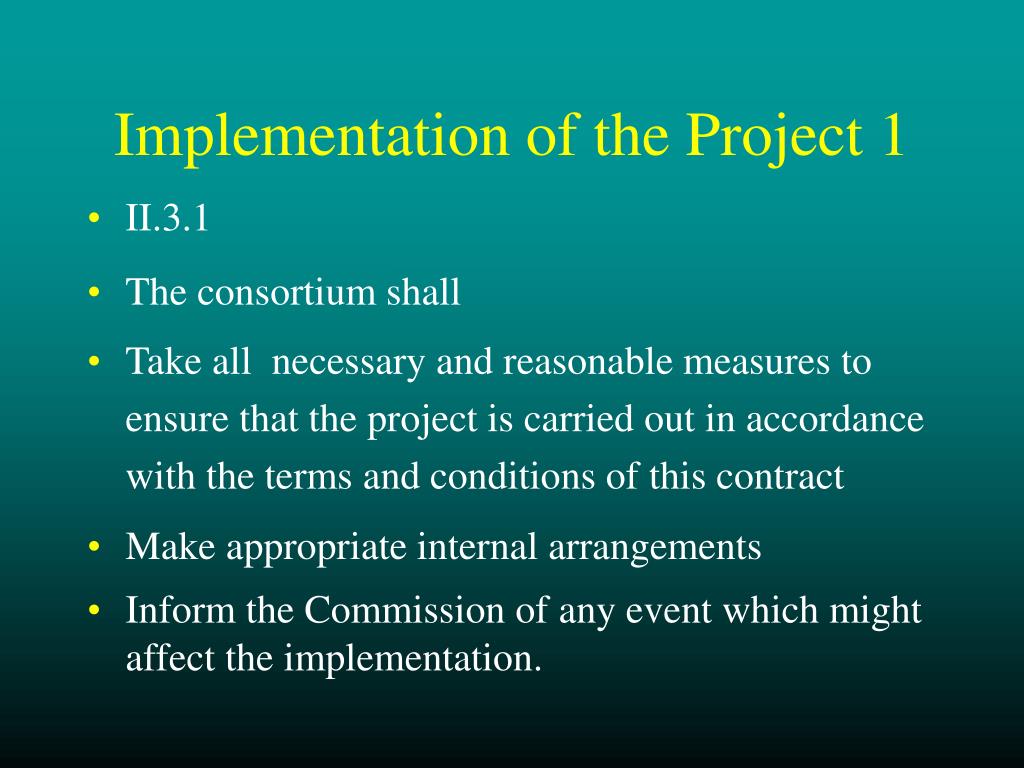 Implementation of the Project 1

• II.3.1
• The consortium shall
• Take all  necessary and reasonable measures to ensure that the project is carried out in accordance with the terms and conditions of this contract
• Make appropriate internal arrangements
• Inform the Commission of any event which might affect the implementation.